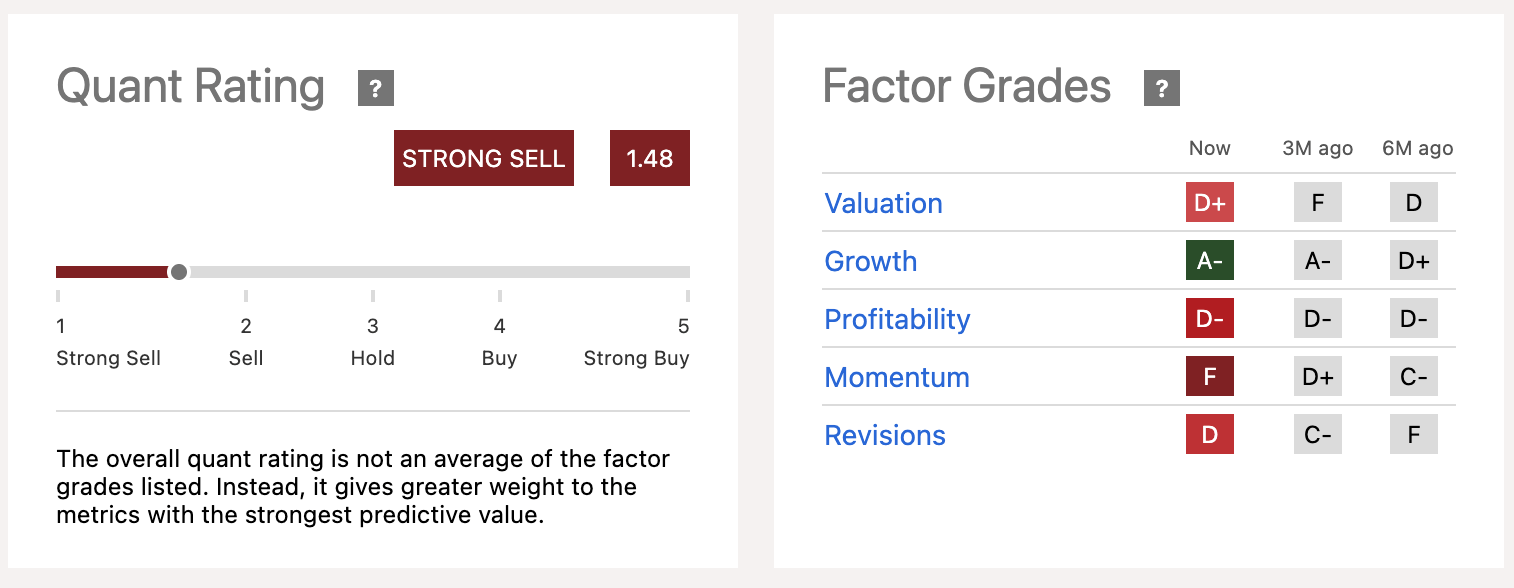 Quant Rating ?

STRONG SELL 1.48

1 Strong Sell
2 Sell
3 Hold
4 Buy
5 Strong Buy

The overall quant rating is not an average of the factor grades listed. Instead, it gives greater weight to the metrics with the strongest predictive value.

Factor Grades ?

| | Now | 3M ago | 6M ago |
|---|---|---|---|
| Valuation | D+ | F | D |
| Growth | A- | A- | D+ |
| Profitability | D- | D- | D- |
| Momentum | F | D+ | C- |
| Revisions | D | C- | F |